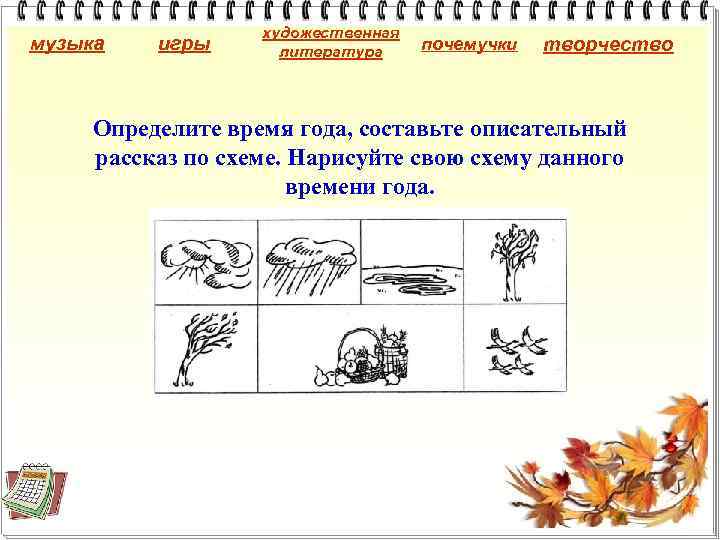 музыка игры художественная литература почемучки творчество

Определите время года, составьте описательный рассказ по схеме. Нарисуйте свою схему данного времени года.